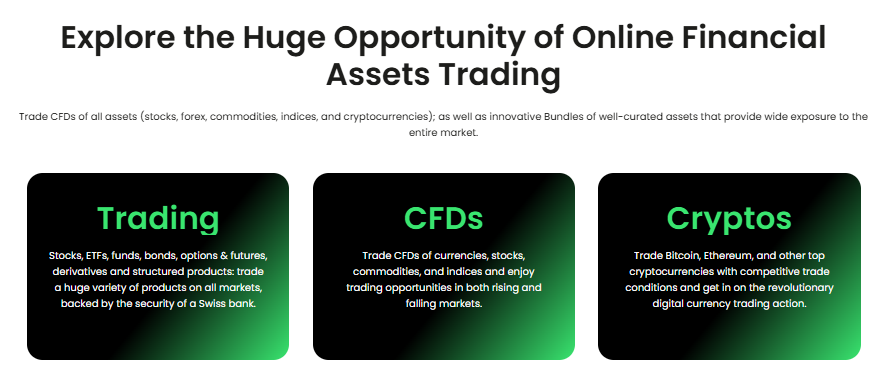 Explore the Huge Opportunity of Online Financial Assets Trading

Trade CFDs of all assets (stocks, forex, commodities, indices, and cryptocurrencies); as well as innovative Bundles of well-curated assets that provide wide exposure to the entire market.

Trading

Stocks, ETFs, funds, bonds, options & futures, derivatives and structured products: trade a huge variety of products on all markets, backed by the security of a Swiss bank.

CFDs

Trade CFDs of currencies, stocks, commodities, and indices and enjoy trading opportunities in both rising and falling markets.

Cryptos

Trade Bitcoin, Ethereum, and other top cryptocurrencies with competitive trade conditions and get in on the revolutionary digital currency trading action.